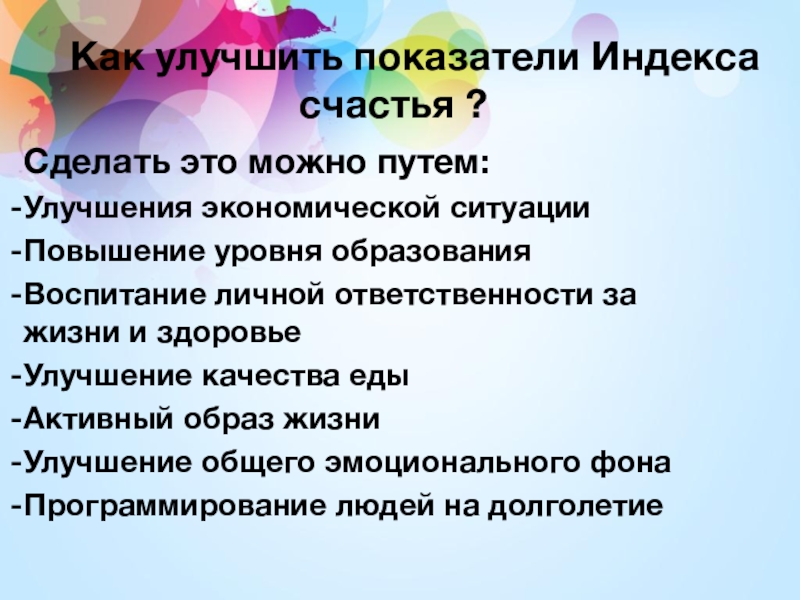 Как улучшить показатели Индекса счастья ?

Сделать это можно путем:
-Улучшения экономической ситуации
-Повышение уровня образования
-Воспитание личной ответственности за жизни и здоровье
-Улучшение качества еды
-Активный образ жизни
-Улучшение общего эмоционального фона
-Программирование людей на долголетие